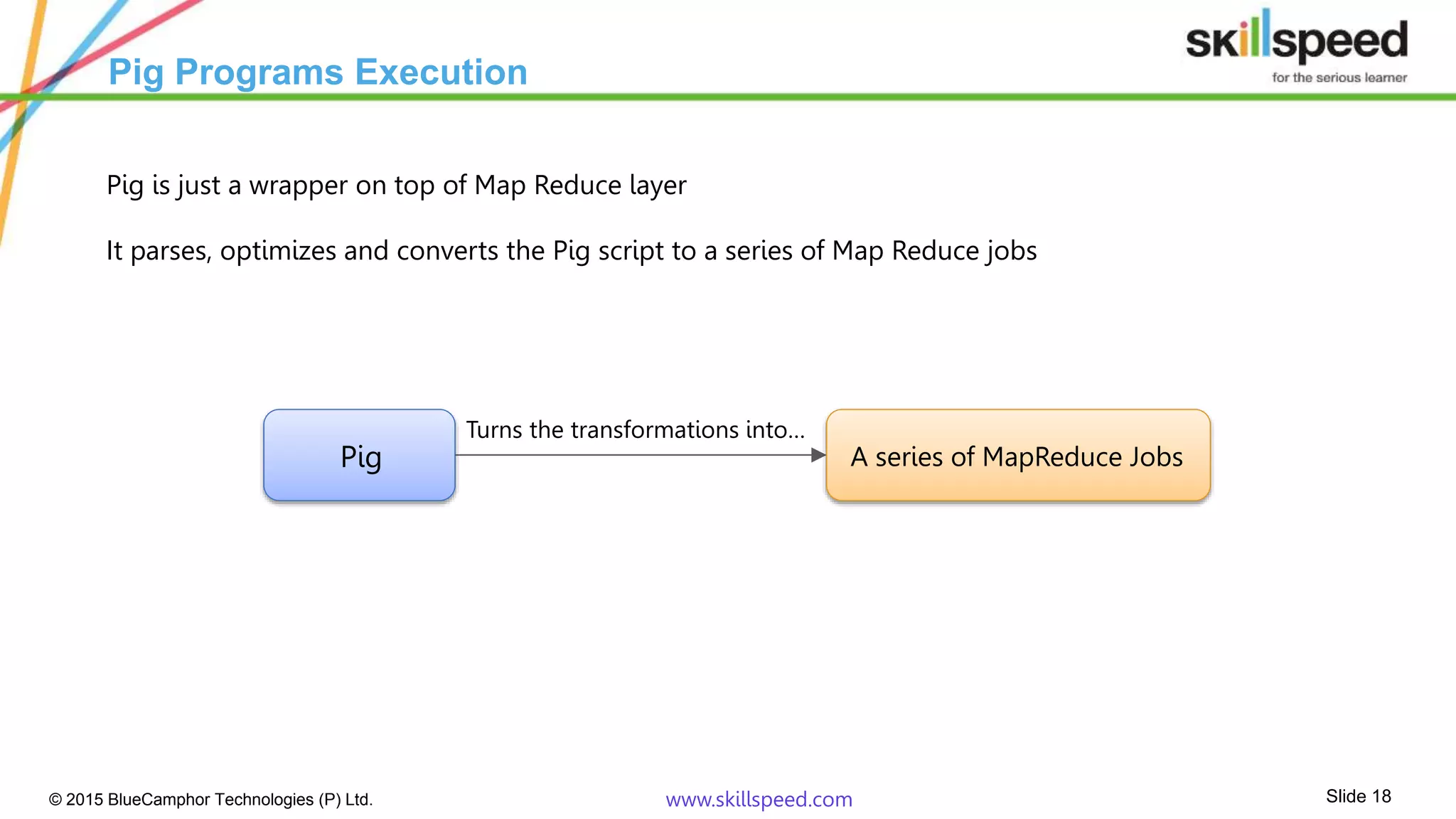 Pig Programs Execution

skillspeed
for the serious learner

Pig is just a wrapper on top of Map Reduce layer

It parses, optimizes and converts the Pig script to a series of Map Reduce jobs

Pig

Turns the transformations into...

A series of MapReduce Jobs

© 2015 BlueCamphor Technologies (P) Ltd.

www.skillspeed.com

Slide 18